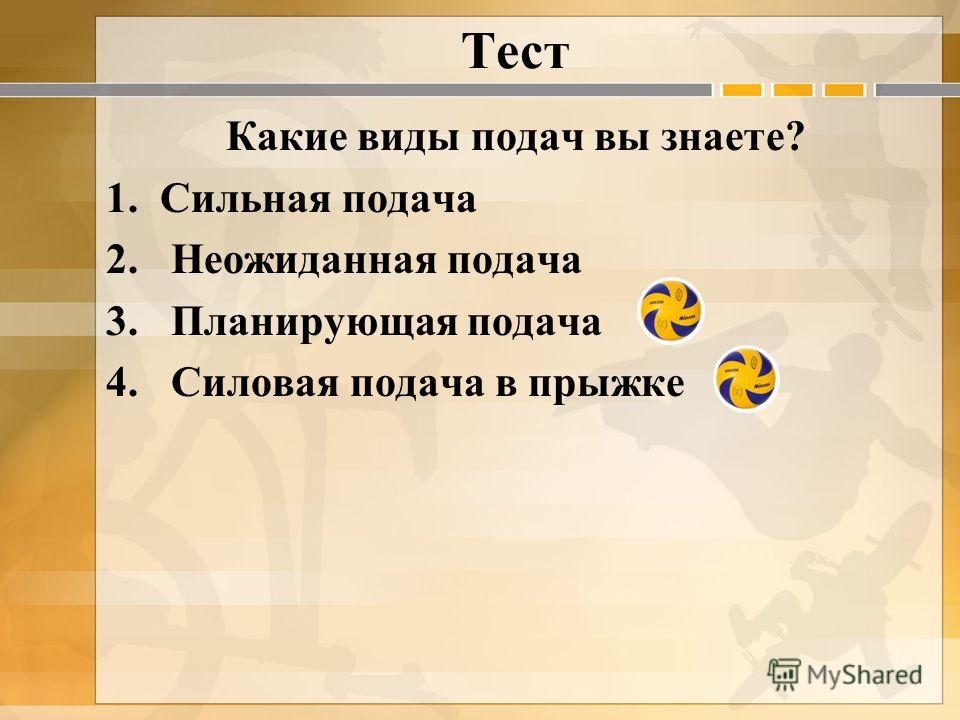 Тест

Какие виды подач вы знаете?

1. Сильная подача
2. Неожиданная подача
3. Планирующая подача
4. Силовая подача в прыжке

MyShared